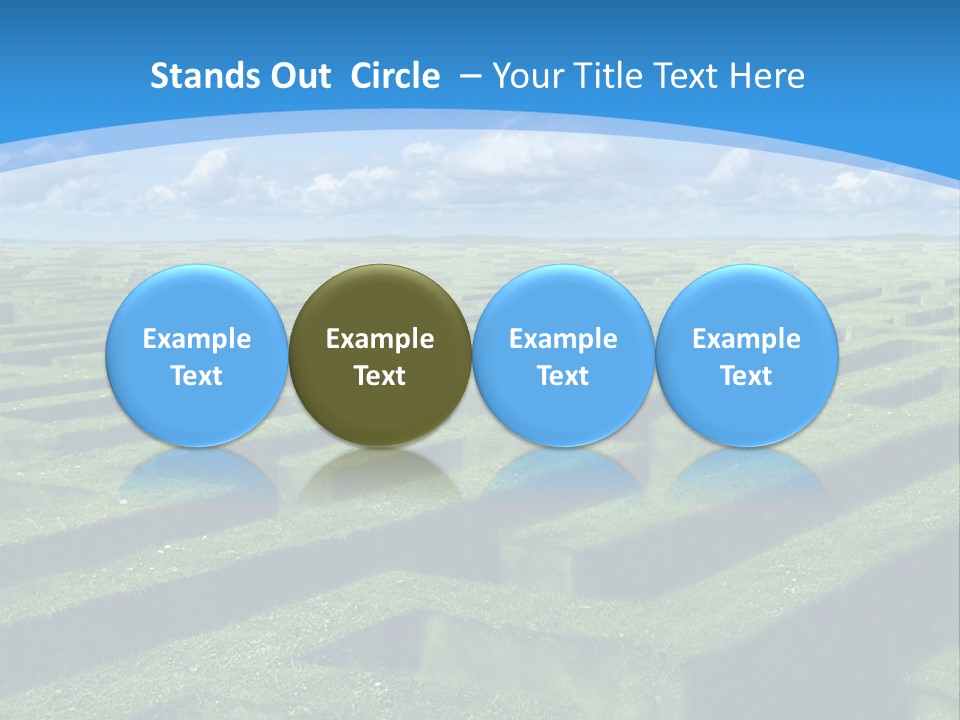 Stands Out Circle – Your Title Text Here

Example Text

Example Text

Example Text

Example Text